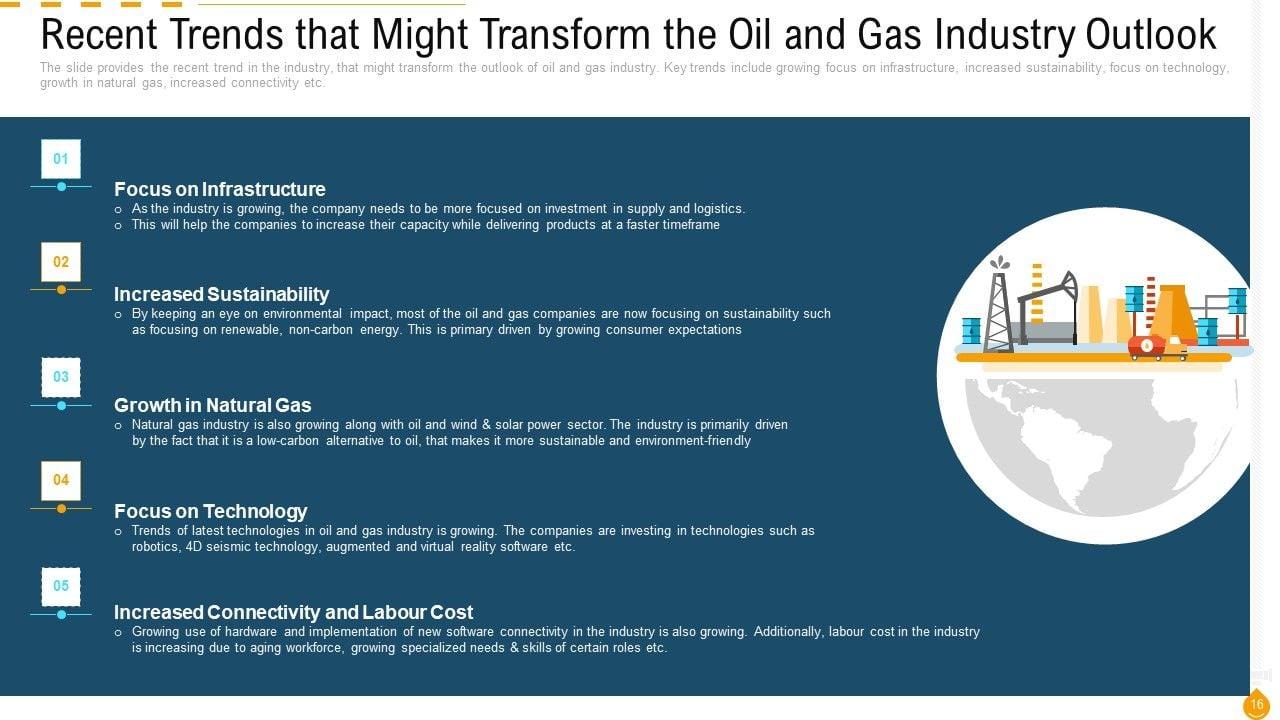 Recent Trends that Might Transform the Oil and Gas Industry Outlook

The slide provides the recent trend in the industry, that might transform the outlook of oil and gas industry. Key trends include growing focus on infrastructure, increased sustainability, focus on technology, growth in natural gas, increased connectivity etc.

01

Focus on Infrastructure
o As the industry is growing, the company needs to be more focused on investment in supply and logistics.
o This will help the companies to increase their capacity while delivering products at a faster timeframe

02

Increased Sustainability
o By keeping an eye on environmental impact, most of the oil and gas companies are now focusing on sustainability such as focusing on renewable, non-carbon energy. This is primary driven by growing consumer expectations

03

Growth in Natural Gas
o Natural gas industry is also growing along with oil and wind & solar power sector. The industry is primarily driven by the fact that it is a low-carbon alternative to oil, that makes it more sustainable and environment-friendly

04

Focus on Technology
o Trends of latest technologies in oil and gas industry is growing. The companies are investing in technologies such as robotics, 4D seismic technology, augmented and virtual reality software etc.

05

Increased Connectivity and Labour Cost
o Growing use of hardware and implementation of new software connectivity in the industry is also growing. Additionally, labour cost in the industry is increasing due to aging workforce, growing specialized needs & skills of certain roles etc.

16